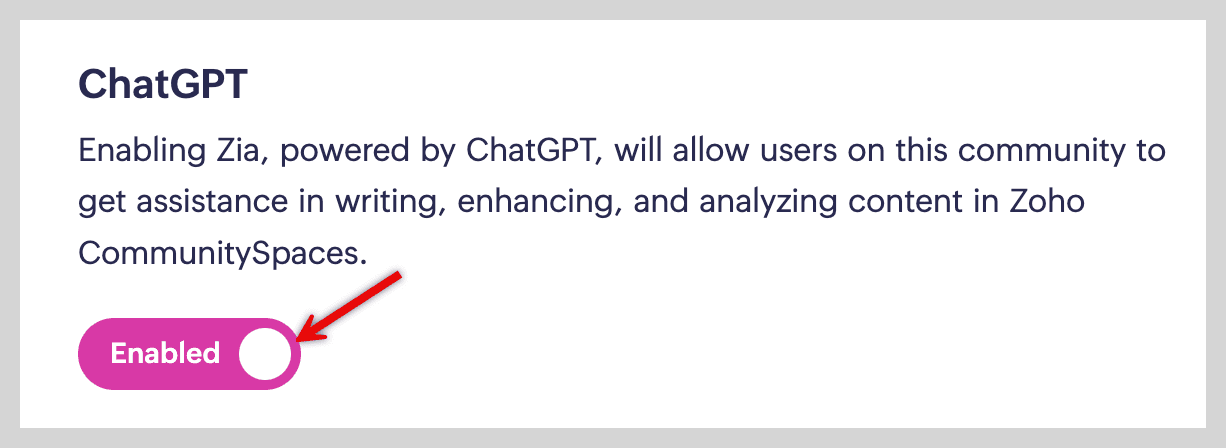 ChatGPT

Enabling Zia, powered by ChatGPT, will allow users on this community to get assistance in writing, enhancing, and analyzing content in Zoho CommunitySpaces.

Enabled